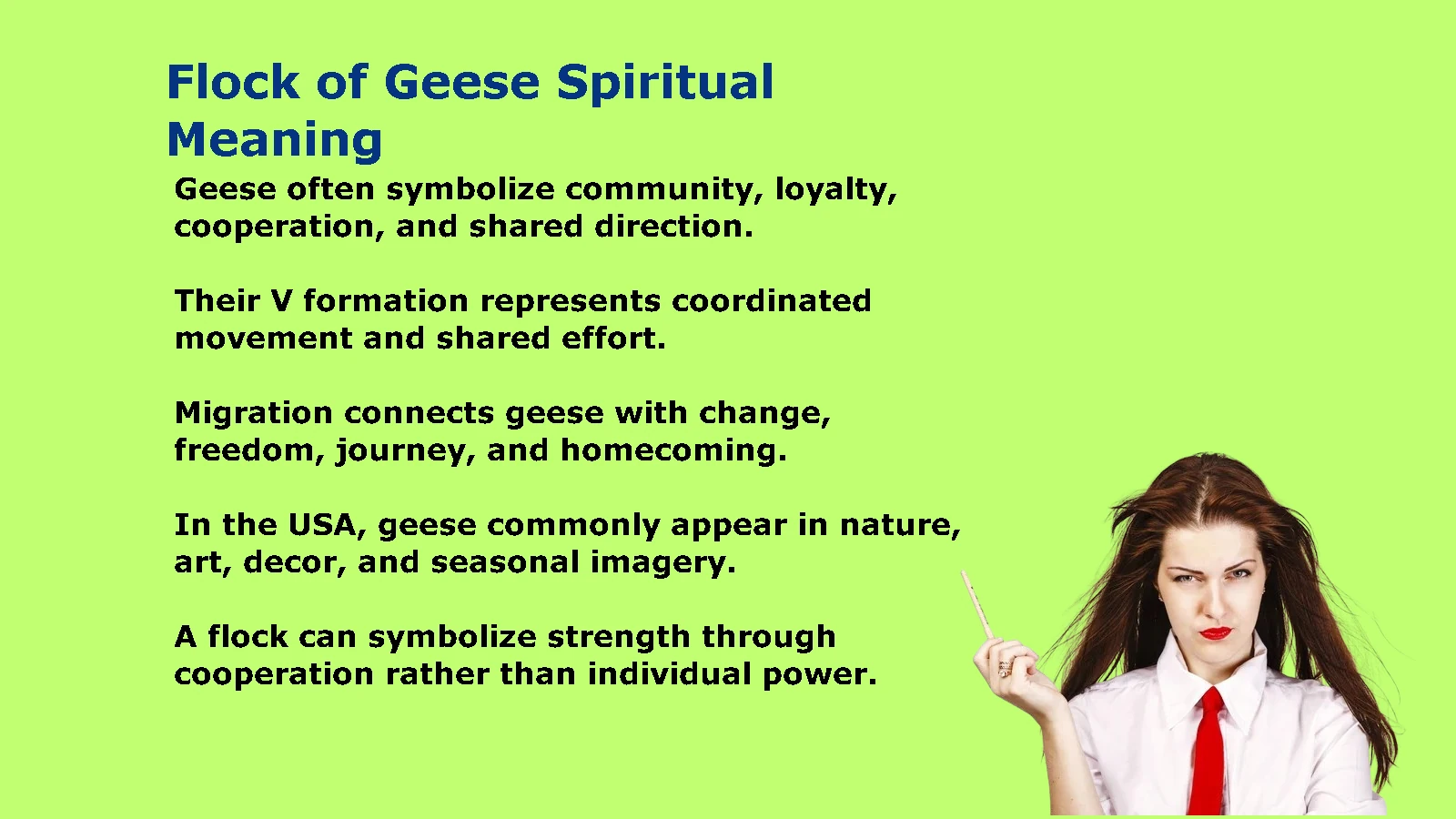 Flock of Geese Spiritual Meaning

Geese often symbolize community, loyalty, cooperation, and shared direction.

Their V formation represents coordinated movement and shared effort.

Migration connects geese with change, freedom, journey, and homecoming.

In the USA, geese commonly appear in nature, art, decor, and seasonal imagery.

A flock can symbolize strength through cooperation rather than individual power.